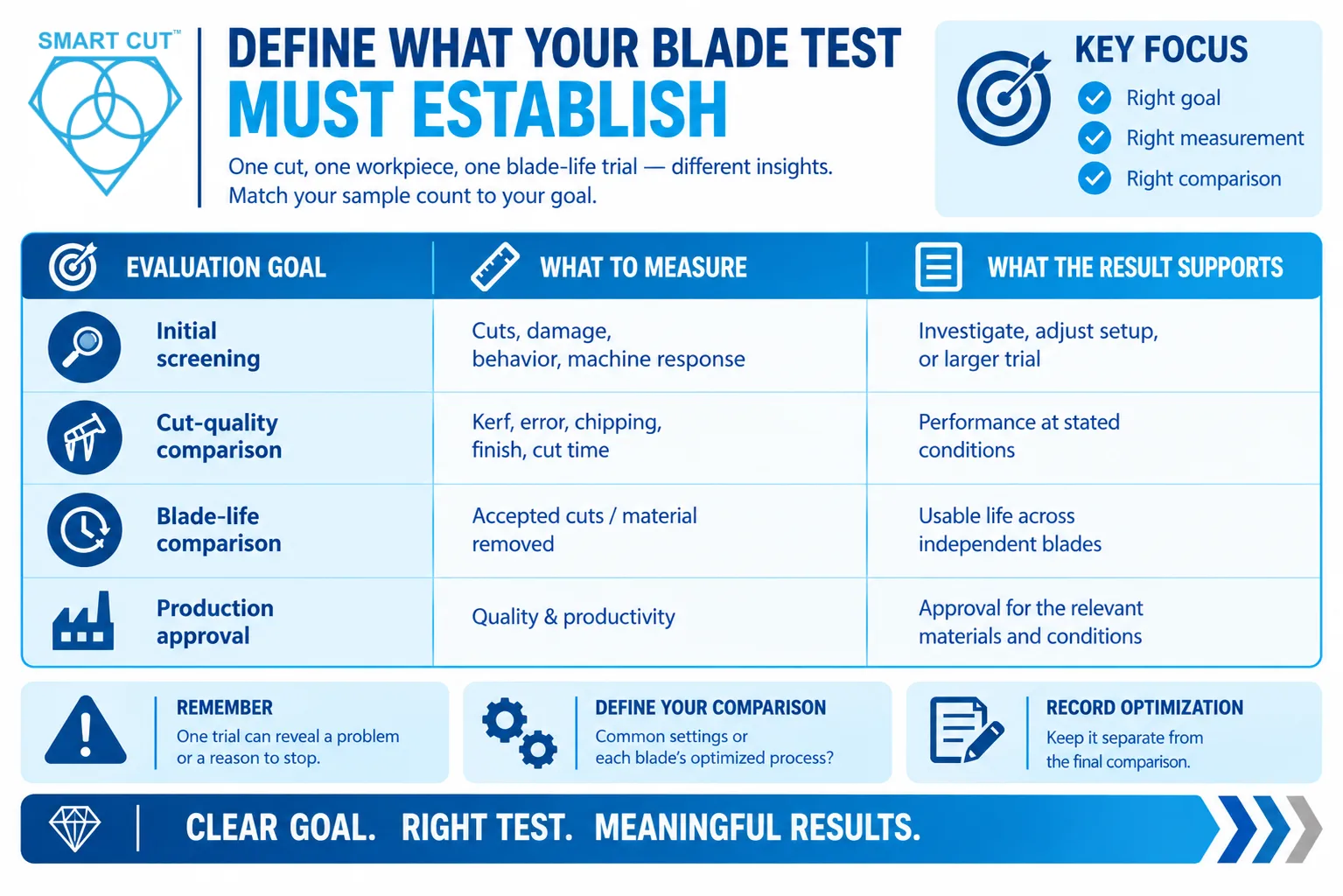 SMART CUT™

DEFINE WHAT YOUR BLADE TEST MUST ESTABLISH

One cut, one workpiece, one blade-life trial — different insights. Match your sample count to your goal.

KEY FOCUS
Right goal
Right measurement
Right comparison

| EVALUATION GOAL | WHAT TO MEASURE | WHAT THE RESULT SUPPORTS |
|---|---|---|
| Initial screening | Cuts, damage, behavior, machine response | Investigate, adjust setup, or larger trial |
| Cut-quality comparison | Kerf, error, chipping, finish, cut time | Performance at stated conditions |
| Blade-life comparison | Accepted cuts / material removed | Usable life across independent blades |
| Production approval | Quality & productivity | Approval for the relevant materials and conditions |

REMEMBER
One trial can reveal a problem or a reason to stop.

DEFINE YOUR COMPARISON
Common settings or each blade's optimized process?

RECORD OPTIMIZATION
Keep it separate from the final comparison.

CLEAR GOAL. RIGHT TEST. MEANINGFUL RESULTS.